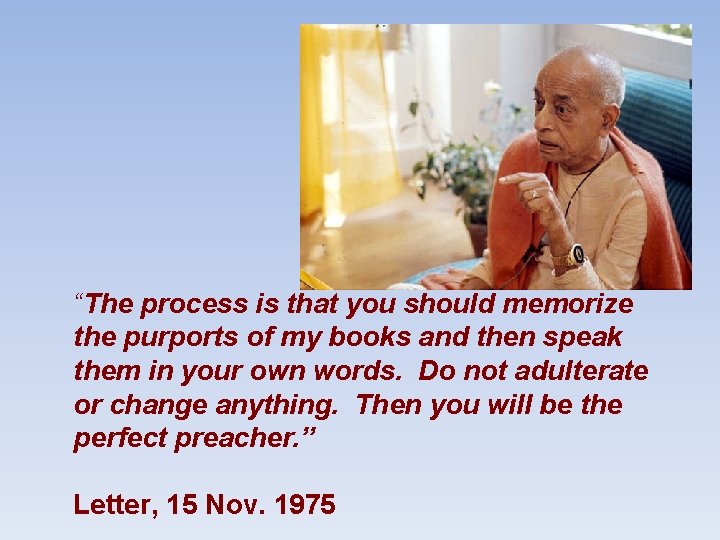 “The process is that you should memorize the purports of my books and then speak them in your own words.  Do not adulterate or change anything.  Then you will be the perfect preacher.”

Letter, 15 Nov. 1975